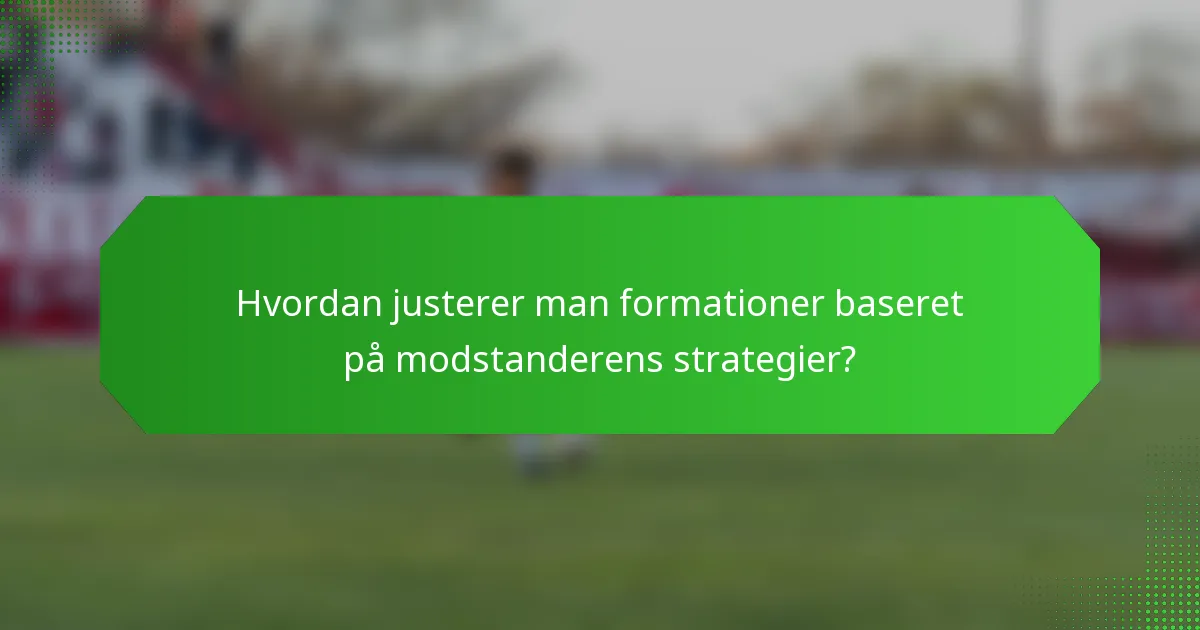 Hvordan justerer man formationer baseret på modstanderens strategier?